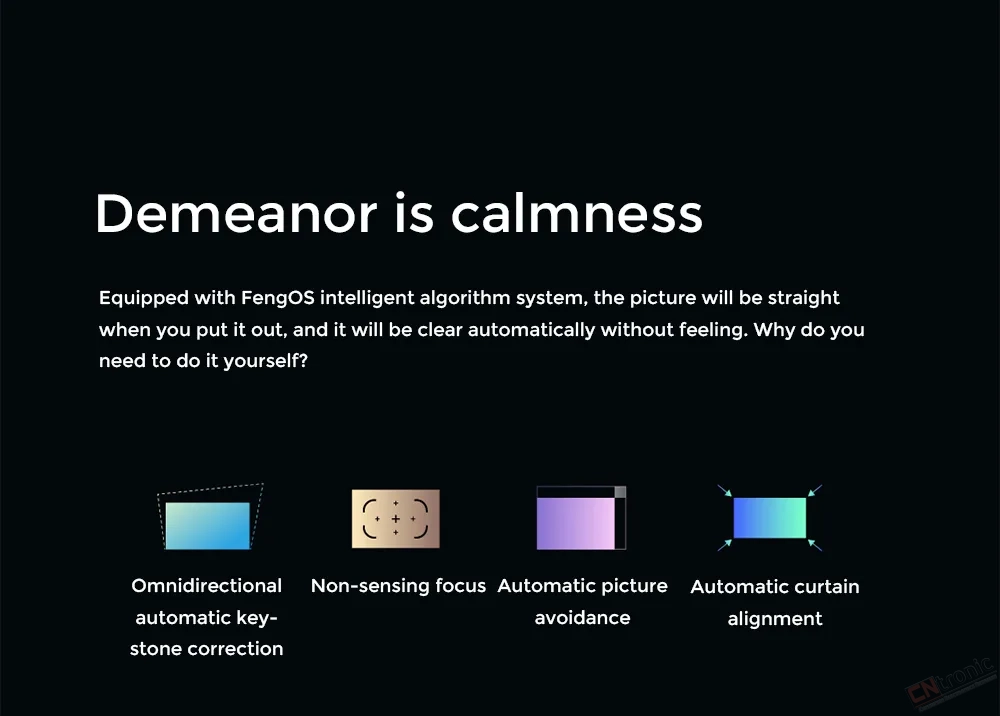 Demeanor is calmness

Equipped with FengOS intelligent algorithm system, the picture will be straight when you put it out, and it will be clear automatically without feeling. Why do you need to do it yourself?

Omnidirectional automatic keystone correction

Non-sensing focus

Automatic picture avoidance

Automatic curtain alignment

CNtronic